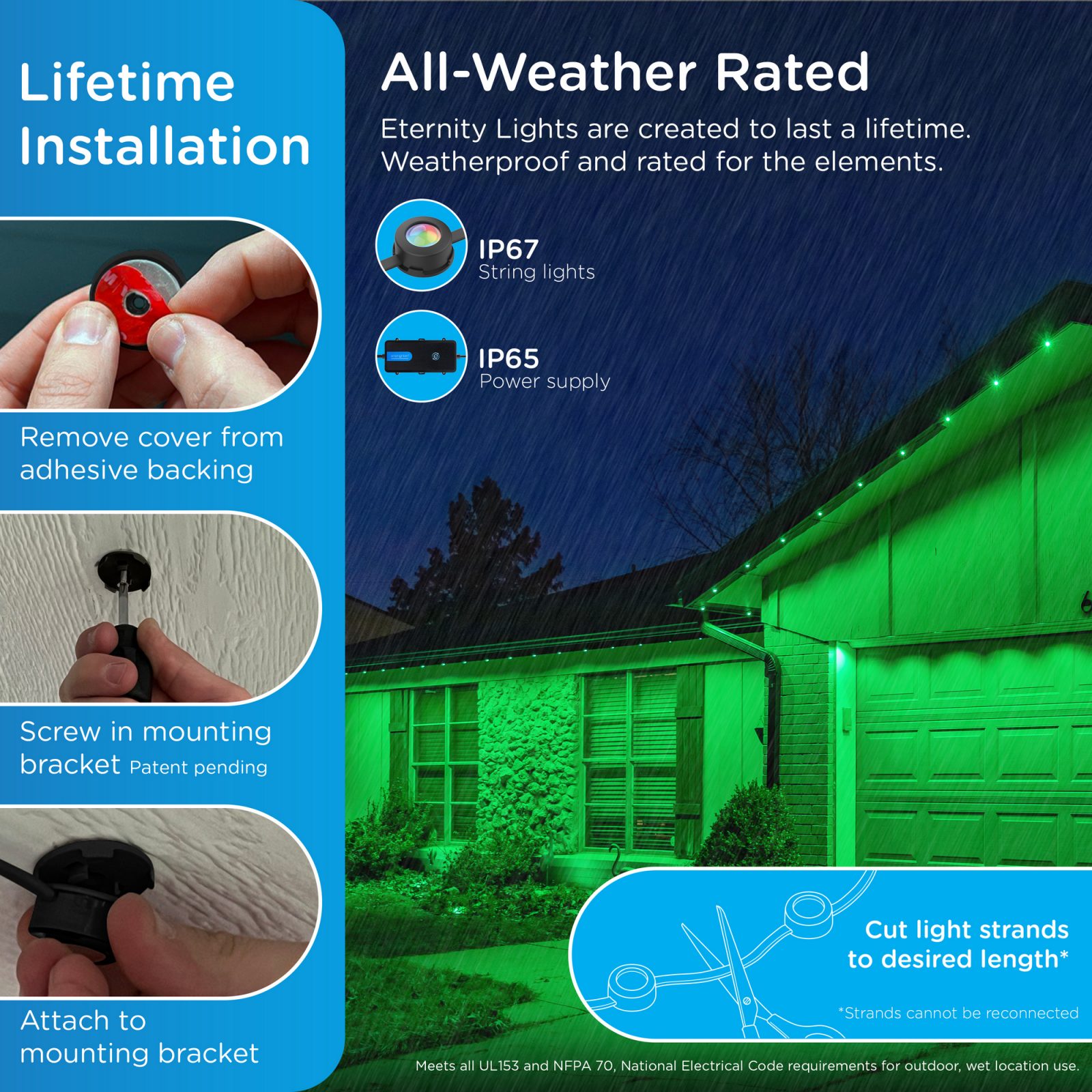 Lifetime Installation

Remove cover from adhesive backing

Screw in mounting bracket Patent pending

Attach to mounting bracket

All-Weather Rated

Eternity Lights are created to last a lifetime. Weatherproof and rated for the elements.

IP67
String lights

IP65
Power supply

Cut light strands to desired length*

*Strands cannot be reconnected

Meets all UL153 and NFPA 70, National Electrical Code requirements for outdoor, wet location use.